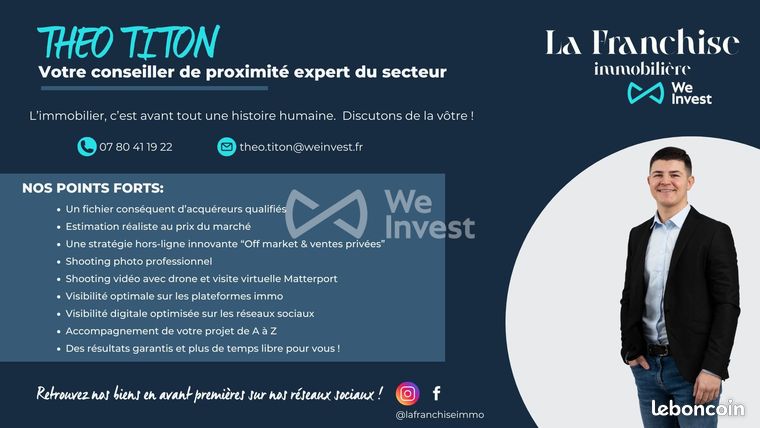 THEO TITON
Votre conseiller de proximité expert du secteur

La Franchise immobilière
We Invest

L'immobilier, c'est avant tout une histoire humaine. Discutons de la vôtre !

07 80 41 19 22
theo.titon@weinvest.fr

NOS POINTS FORTS:
• Un fichier conséquent d'acquéreurs qualifiés
• Estimation réaliste au prix du marché
• Une stratégie hors-ligne innovante "Off market & ventes privées"
• Shooting photo professionnel
• Shooting vidéo avec drone et visite virtuelle Matterport
• Visibilité optimale sur les plateformes immo
• Visibilité digitale optimisée sur les réseaux sociaux
• Accompagnement de votre projet de A à Z
• Des résultats garantis et plus de temps libre pour vous !

We Invest

Retrouvez nos biens en avant premières sur nos réseaux sociaux !
@lafranchiseimmo

leboncoin